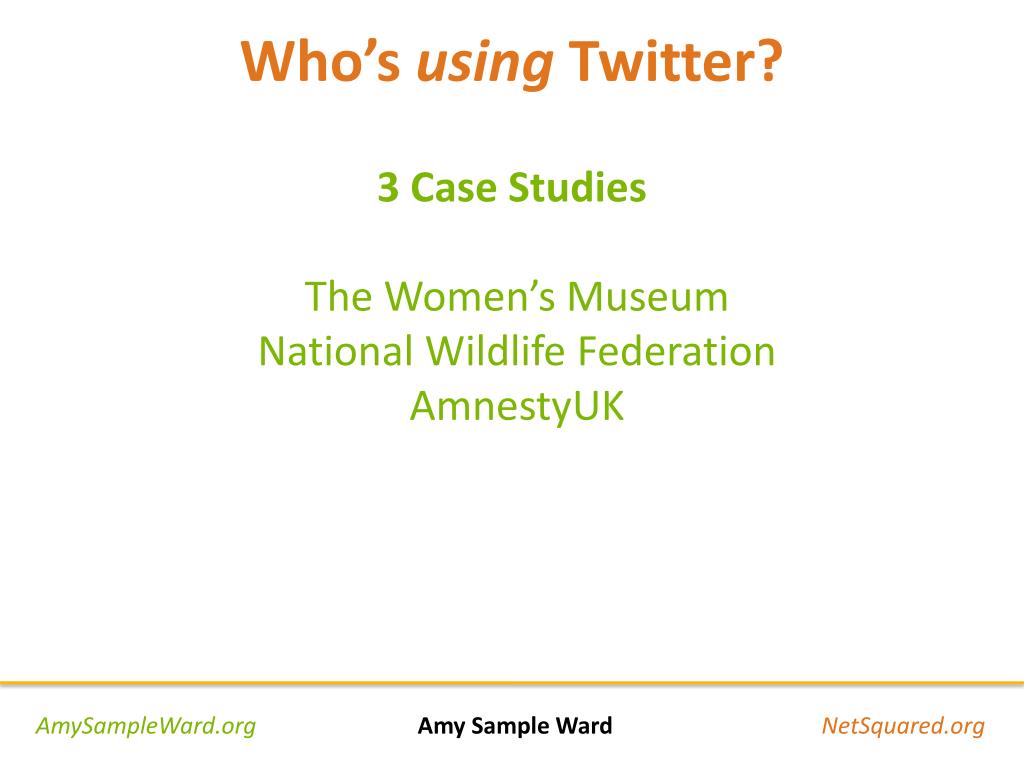 Who's using Twitter?

3 Case Studies

The Women's Museum
National Wildlife Federation
AmnestyUK

AmySampleWard.org

Amy Sample Ward

NetSquared.org